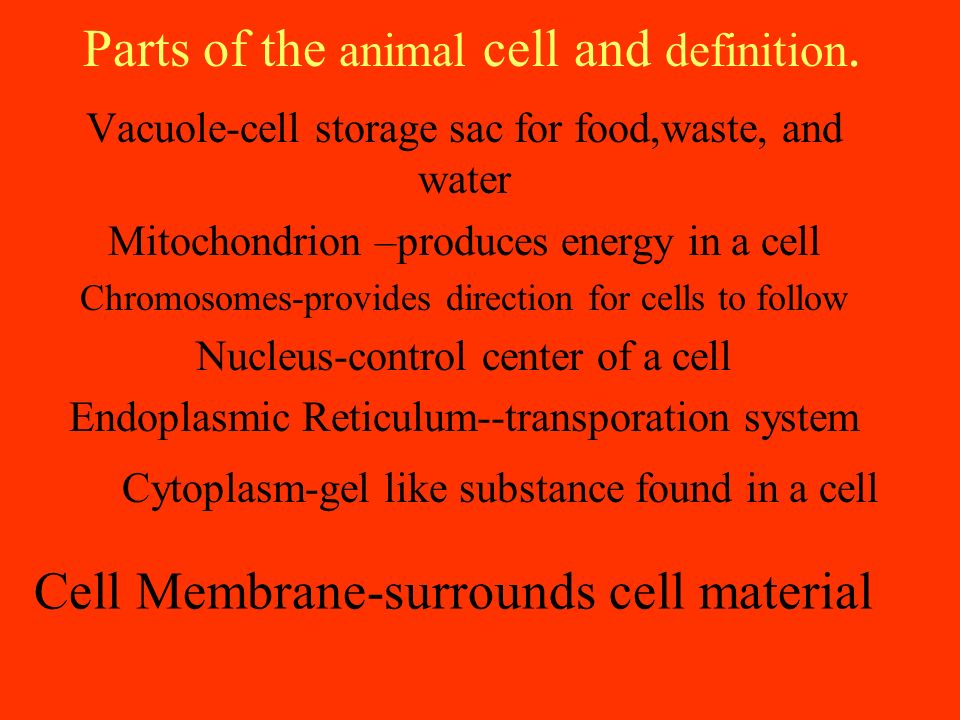 Parts of the animal cell and definition.

Vacuole-cell storage sac for food,waste, and water

Mitochondrion –produces energy in a cell

Chromosomes-provides direction for cells to follow

Nucleus-control center of a cell

Endoplasmic Reticulum--transporation system

Cytoplasm-gel like substance found in a cell

Cell Membrane-surrounds cell material